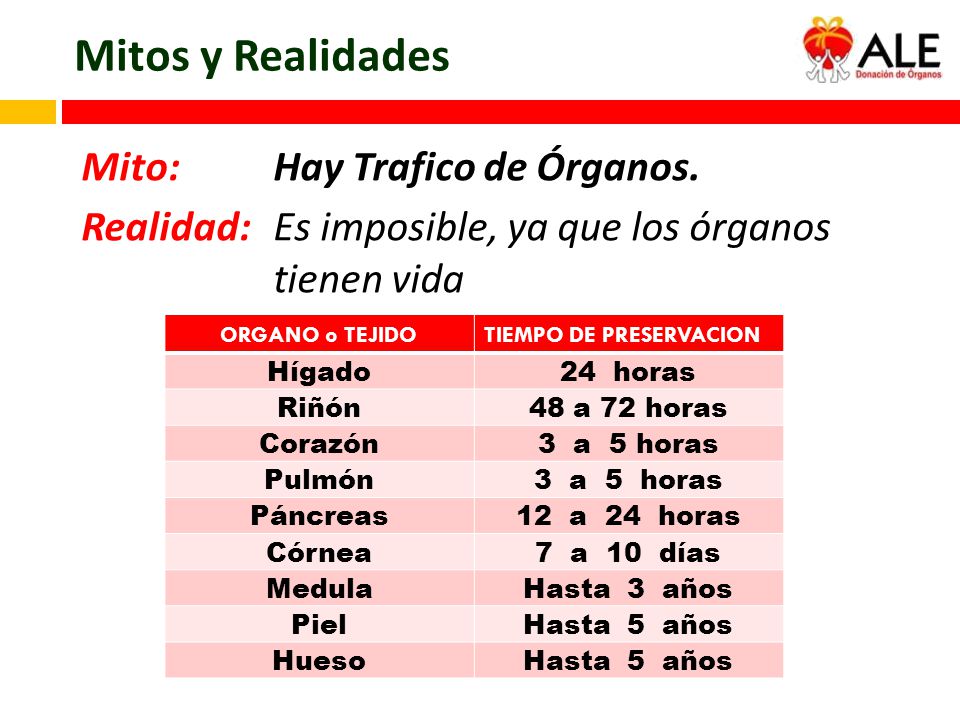 Mitos y Realidades

ALE
Donación de Órganos

Mito: Hay Trafico de Órganos.

Realidad: Es imposible, ya que los órganos tienen vida

| ORGANO o TEJIDO | TIEMPO DE PRESERVACION |
|---|---|
| Hígado | 24 horas |
| Riñón | 48 a 72 horas |
| Corazón | 3 a 5 horas |
| Pulmón | 3 a 5 horas |
| Páncreas | 12 a 24 horas |
| Córnea | 7 a 10 días |
| Medula | Hasta 3 años |
| Piel | Hasta 5 años |
| Hueso | Hasta 5 años |